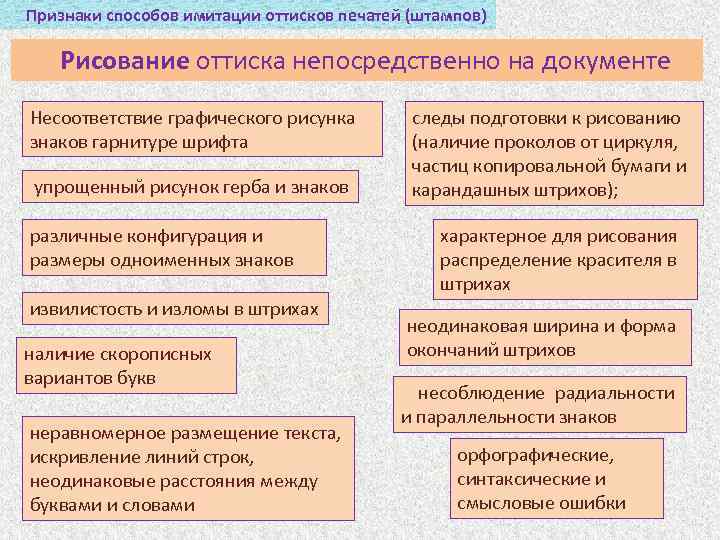 Признаки способов имитации оттисков печатей (штампов)

Рисование оттиска непосредственно на документе

Несоответствие графического рисунка знаков гарнитуре шрифта

упрощенный рисунок герба и знаков

различные конфигурация и размеры одноименных знаков

извилистость и изломы в штрихах

наличие скорописных вариантов букв

неравномерное размещение текста, искривление линий строк, неодинаковые расстояния между буквами и словами

следы подготовки к рисованию (наличие проколов от циркуля, частиц копировальной бумаги и карандашных штрихов);

характерное для рисования распределение красителя в штрихах

неодинаковая ширина и форма окончаний штрихов

несоблюдение радиальности и параллельности знаков

орфографические, синтаксические и смысловые ошибки